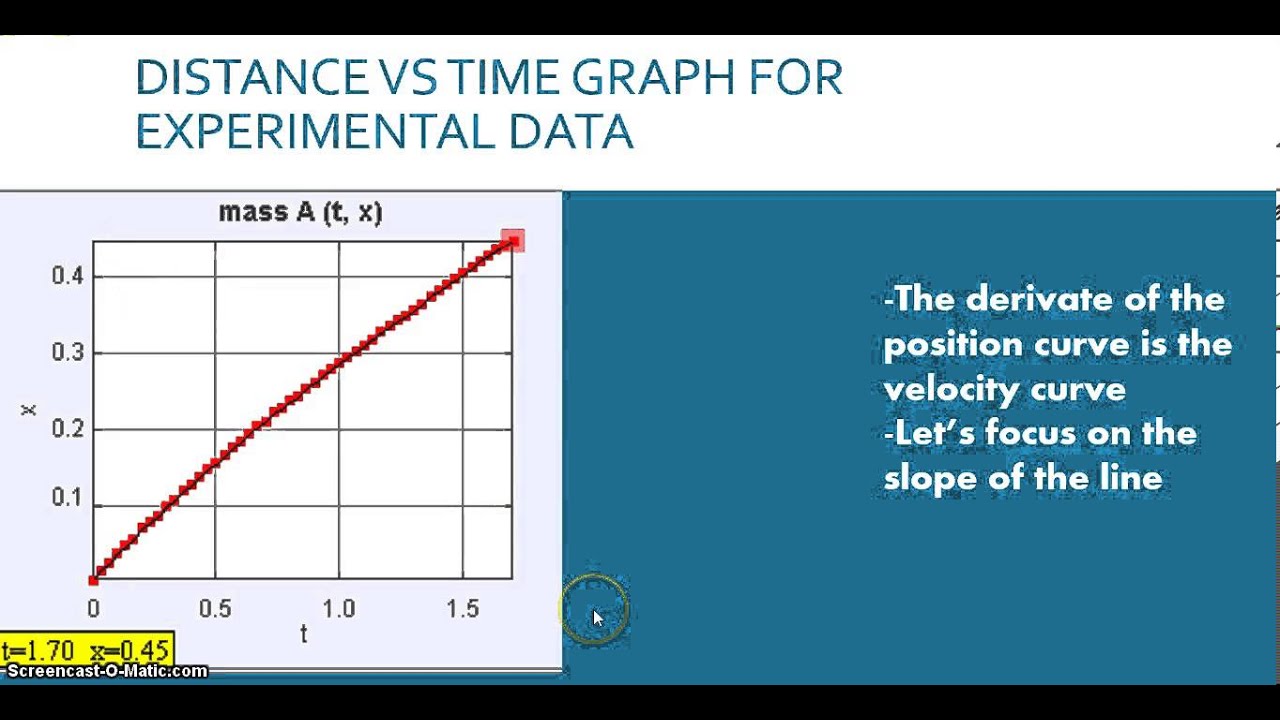 DISTANCE VS TIME GRAPH FOR EXPERIMENTAL DATA

mass A (t, x)

0.4
0.3
0.2
0.1
x
0
0.5
1.0
1.5
t

t=1.70 x=0.45

Screencast-O-Matic.com

-The derivate of the position curve is the velocity curve
-Let's focus on the slope of the line